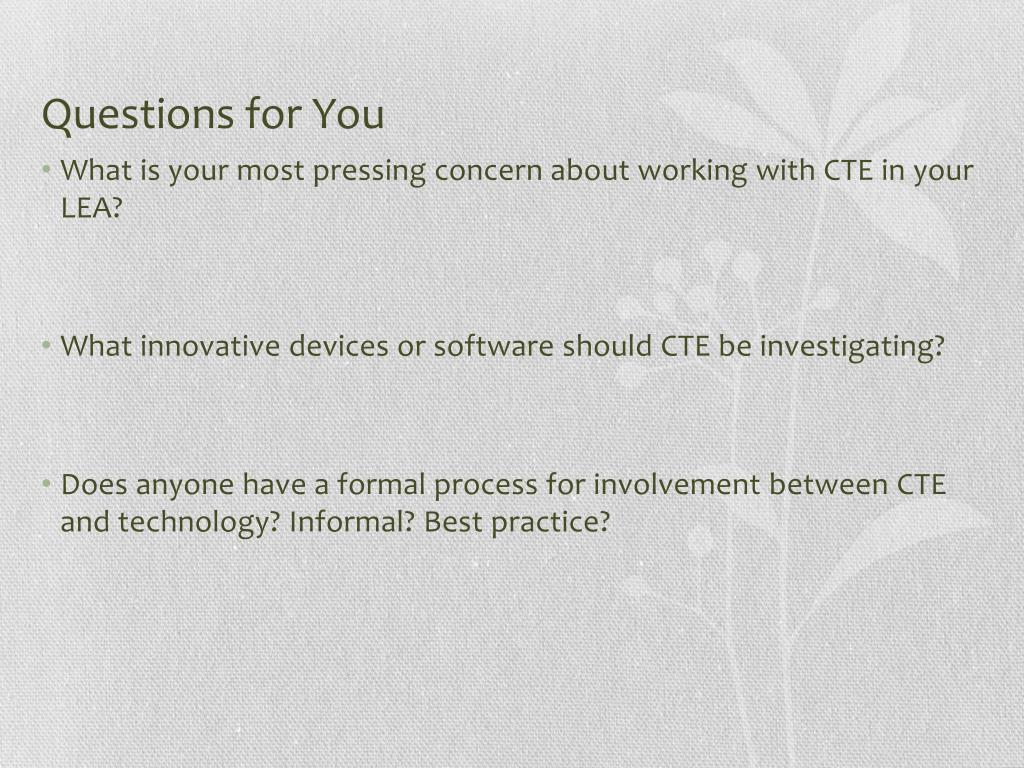 Questions for You

• What is your most pressing concern about working with CTE in your LEA?

• What innovative devices or software should CTE be investigating?

• Does anyone have a formal process for involvement between CTE and technology? Informal? Best practice?